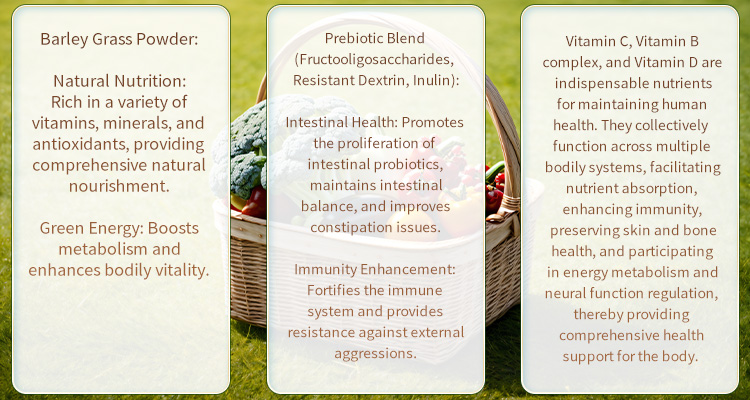 Barley Grass Powder:

Natural Nutrition: Rich in a variety of vitamins, minerals, and antioxidants, providing comprehensive natural nourishment.

Green Energy: Boosts metabolism and enhances bodily vitality.

Prebiotic Blend (Fructooligosaccharides, Resistant Dextrin, Inulin):

Intestinal Health: Promotes the proliferation of intestinal probiotics, maintains intestinal balance, and improves constipation issues.

Immunity Enhancement: Fortifies the immune system and provides resistance against external aggressions.

Vitamin C, Vitamin B complex, and Vitamin D are indispensable nutrients for maintaining human health. They collectively function across multiple bodily systems, facilitating nutrient absorption, enhancing immunity, preserving skin and bone health, and participating in energy metabolism and neural function regulation, thereby providing comprehensive health support for the body.